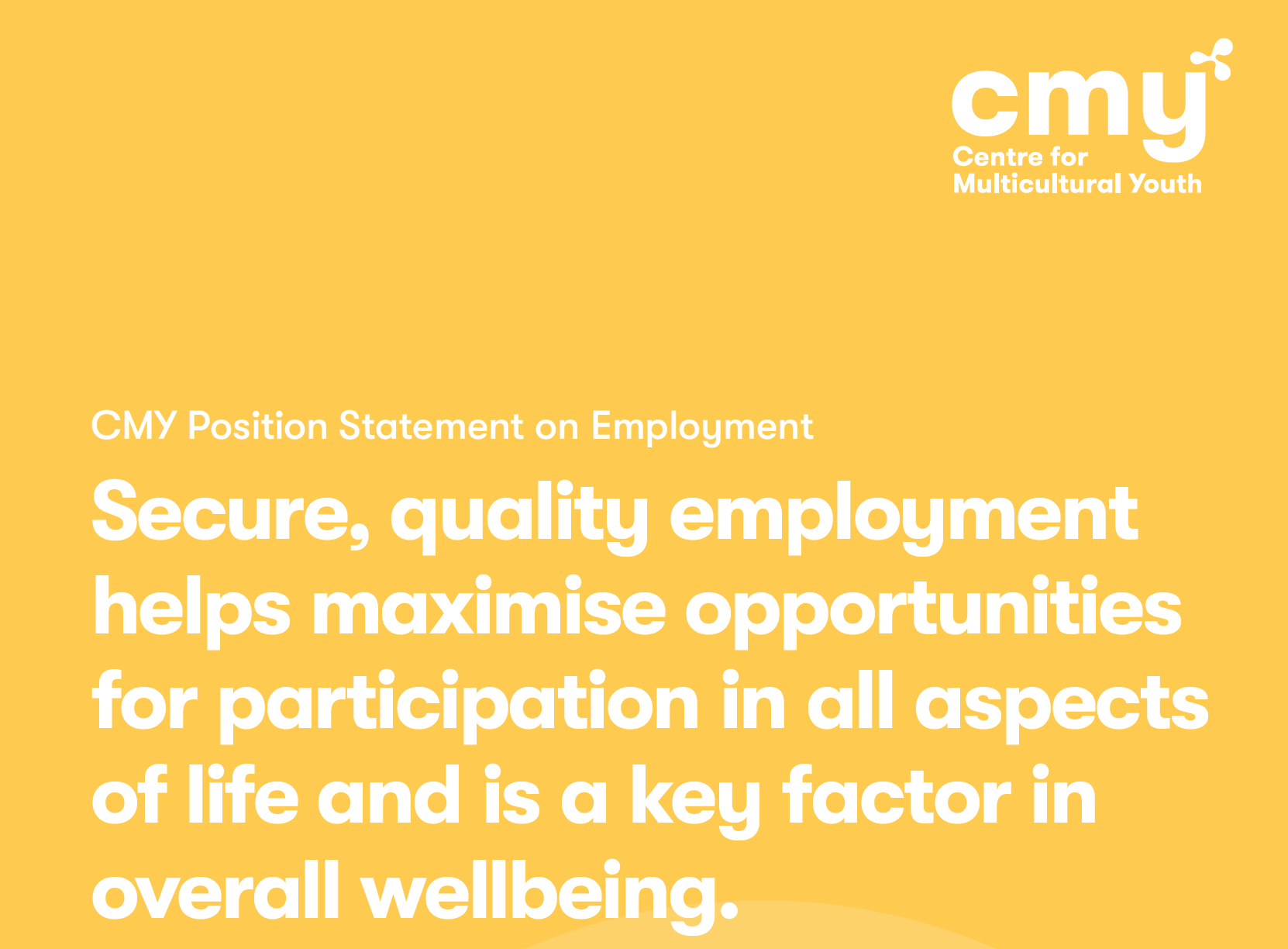 cmy
Centre for
Multicultural Youth

CMY Position Statement on Employment

Secure, quality employment helps maximise opportunities for participation in all aspects of life and is a key factor in overall wellbeing.